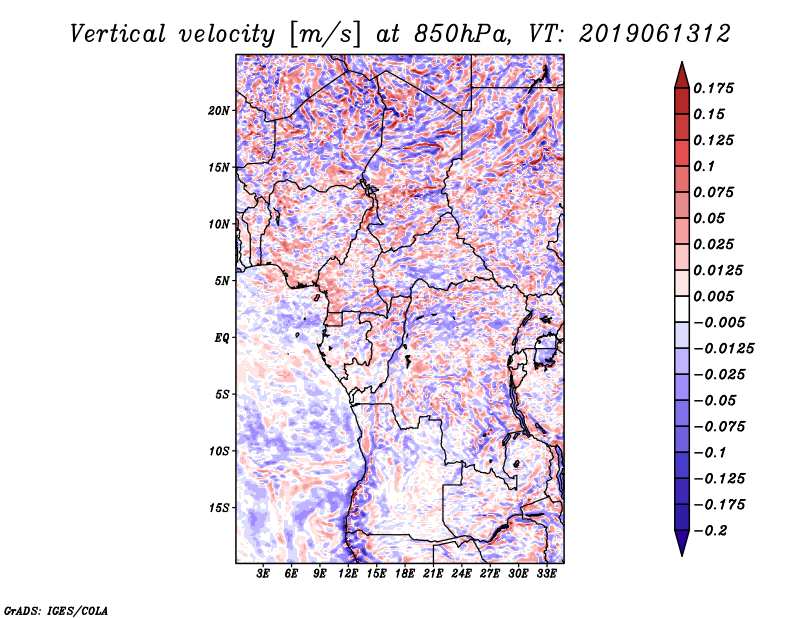 Vertical velocity [m/s] at 850hPa, VT: 2019061312

20N
15N
10N
5N
EQ
5S
10S
15S

3E 6E 9E 12E 15E 18E 21E 24E 27E 30E 33E

0.175
0.15
0.125
0.1
0.075
0.05
0.025
0.0125
0.005
−0.005
−0.0125
−0.025
−0.05
−0.075
−0.1
−0.125
−0.175
−0.2

GrADS: IGES/COLA